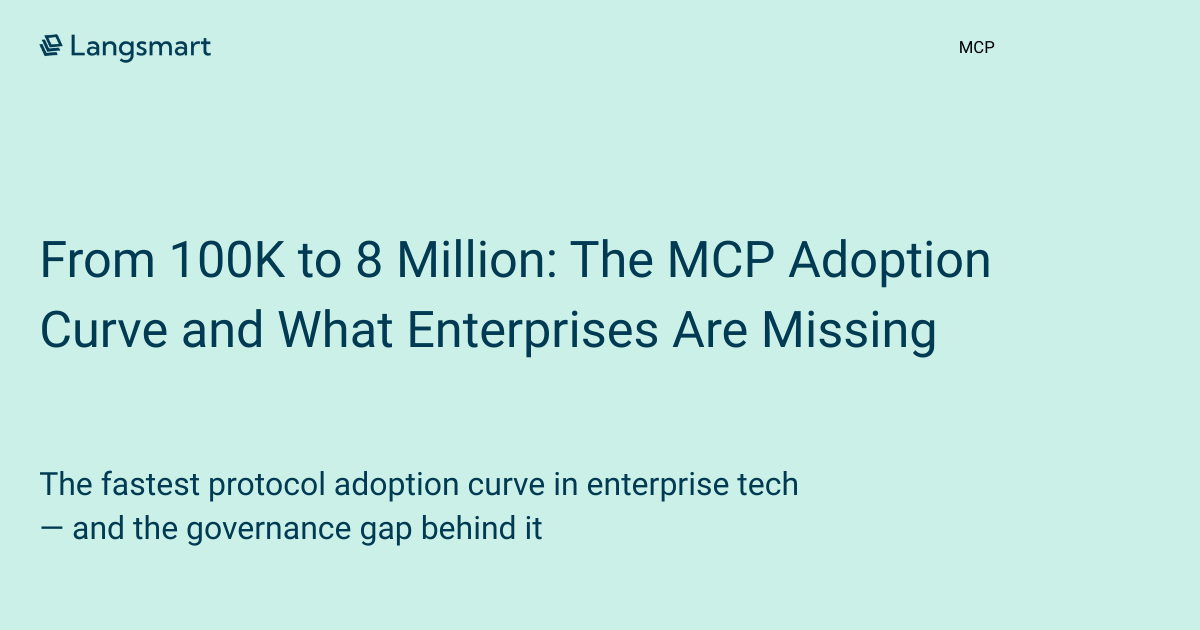 Langsmart

MCP

From 100K to 8 Million: The MCP Adoption Curve and What Enterprises Are Missing

The fastest protocol adoption curve in enterprise tech — and the governance gap behind it